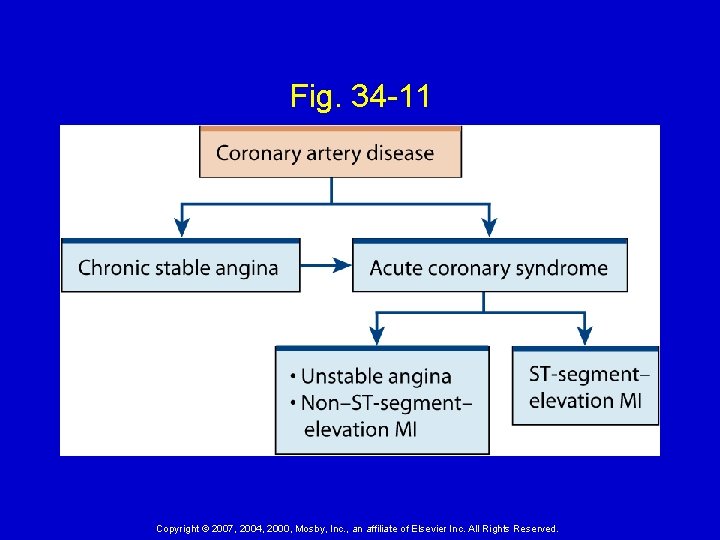 Fig. 34-11

Coronary artery disease

Chronic stable angina

Acute coronary syndrome

• Unstable angina
• Non–ST-segment–elevation MI

ST-segment–elevation MI

Copyright © 2007, 2004, 2000, Mosby, Inc., an affiliate of Elsevier Inc. All Rights Reserved.